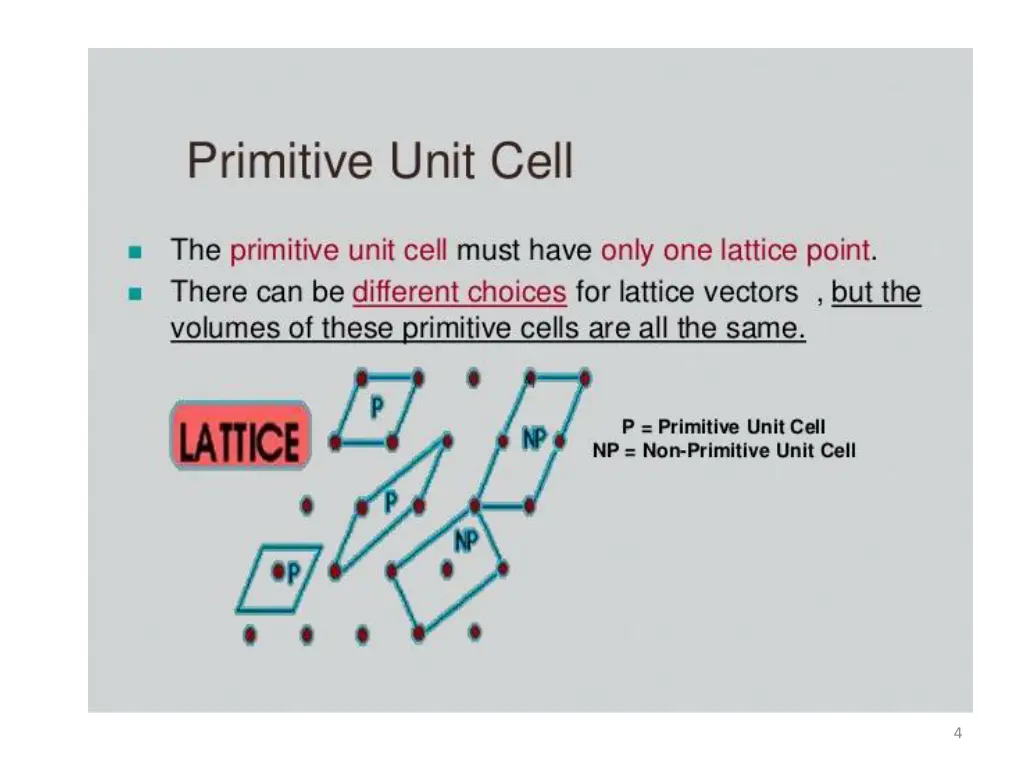 Primitive Unit Cell

The primitive unit cell must have only one lattice point.

There can be different choices for lattice vectors , but the volumes of these primitive cells are all the same.

LATTICE

P

NP

P

NP

P

P = Primitive Unit Cell
NP = Non-Primitive Unit Cell

4